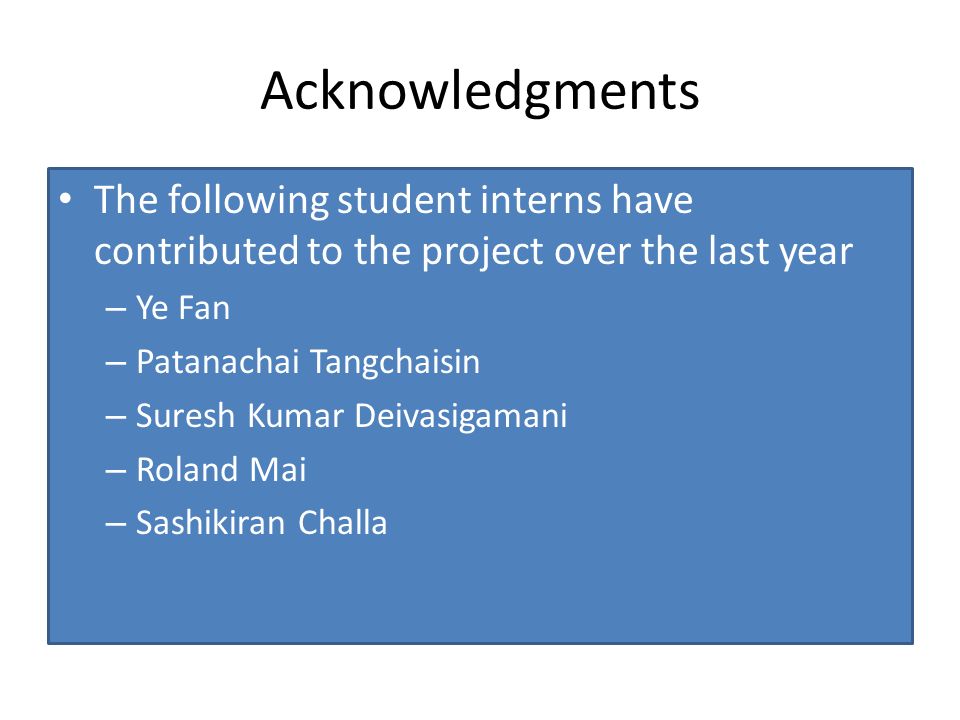 Acknowledgments

• The following student interns have contributed to the project over the last year
– Ye Fan
– Patanachai Tangchaisin
– Suresh Kumar Deivasigamani
– Roland Mai
– Sashikiran Challa